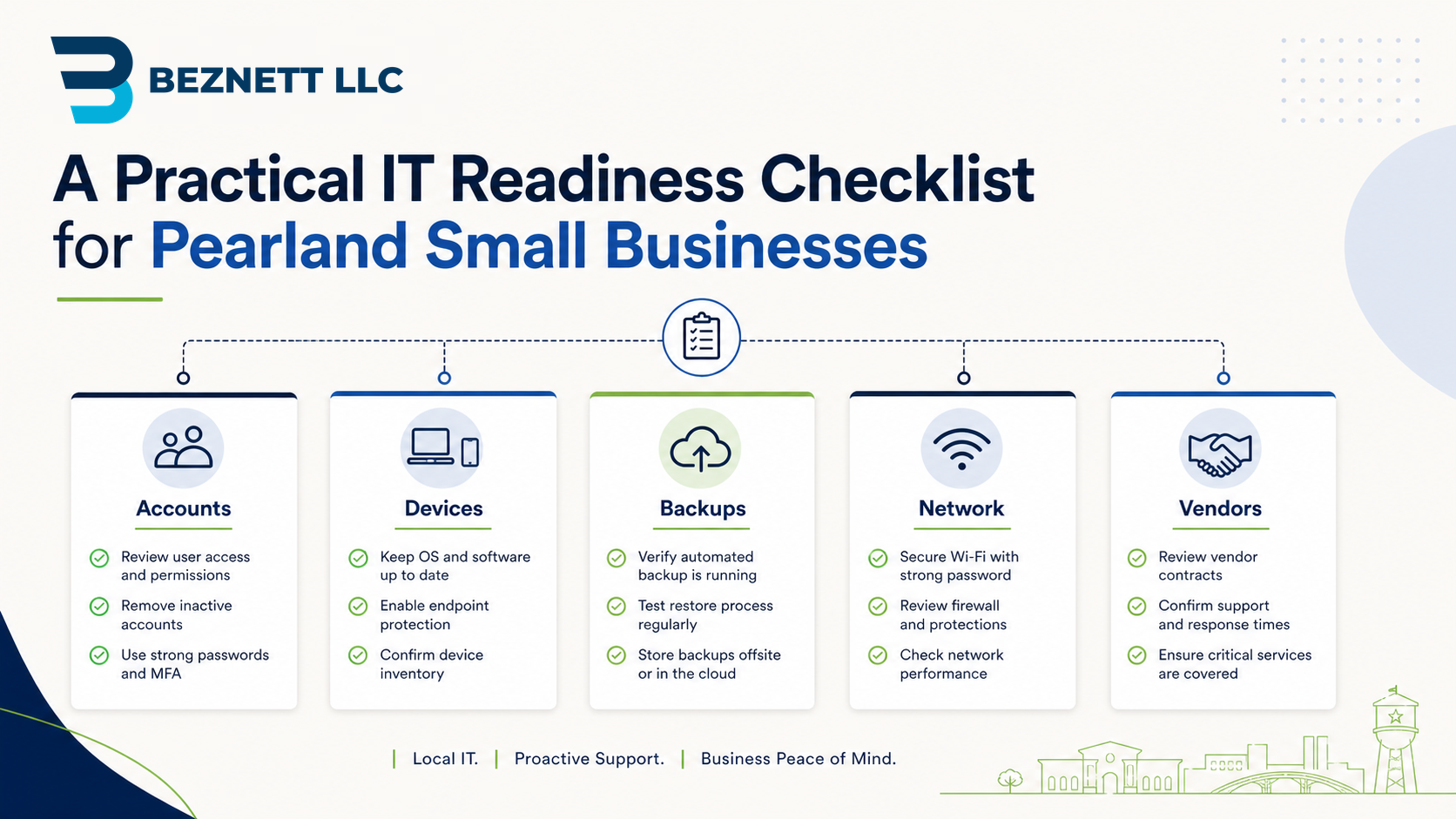 BEZNETT LLC

A Practical IT Readiness Checklist for Pearland Small Businesses

Accounts

Review user access and permissions

Remove inactive accounts

Use strong passwords and MFA

Devices

Keep OS and software up to date

Enable endpoint protection

Confirm device inventory

Backups

Verify automated backup is running

Test restore process regularly

Store backups offsite or in the cloud

Network

Secure Wi-Fi with strong password

Review firewall and protections

Check network performance

Vendors

Review vendor contracts

Confirm support and response times

Ensure critical services are covered

| Local IT. | Proactive Support. | Business Peace of Mind.